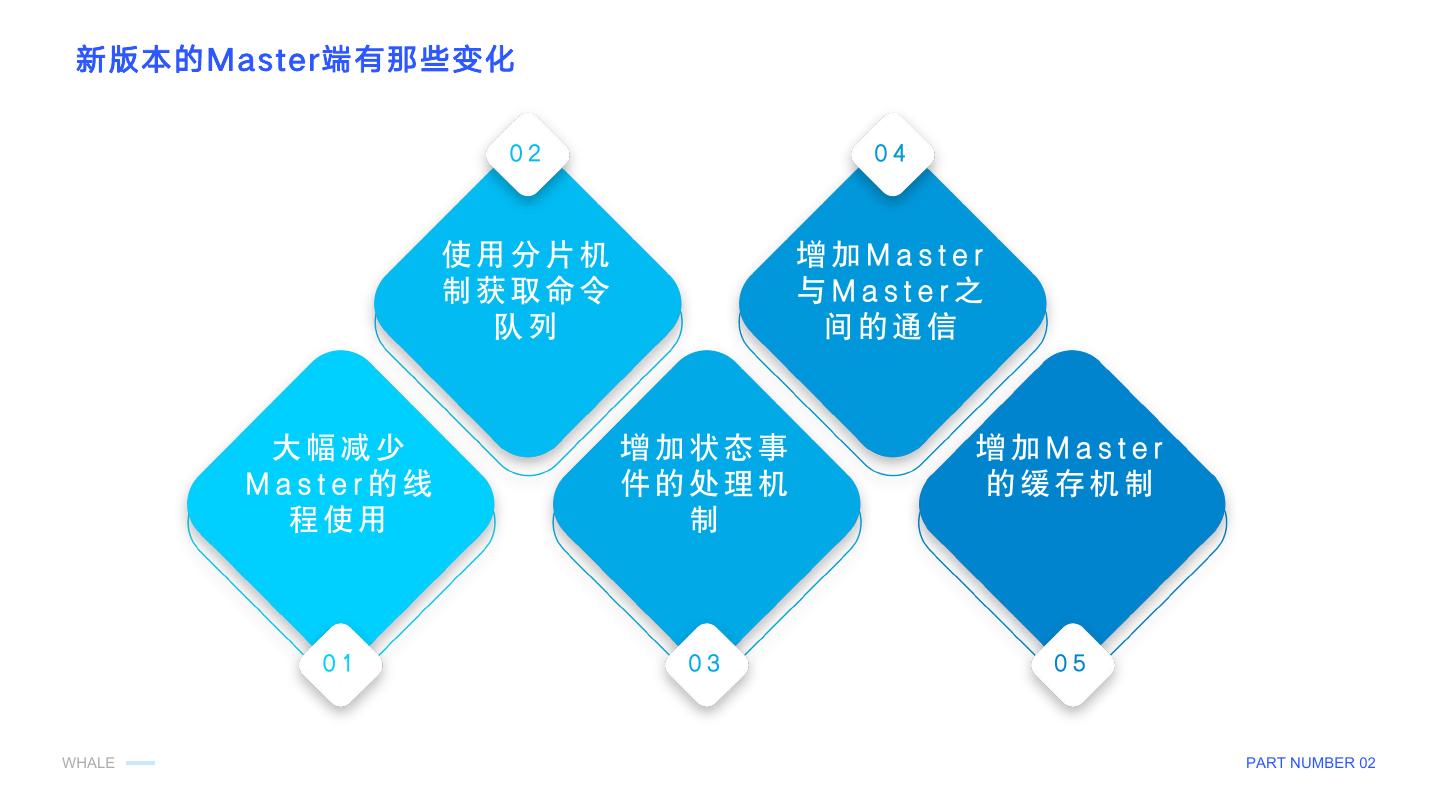 新版本的Master端有那些变化

01
大幅减少Master的线程使用

02
使用分片机制获取命令队列

03
增加状态事件的处理机制

04
增加Master与Master之间的通信

05
增加Master的缓存机制

WHALE

PART NUMBER 02